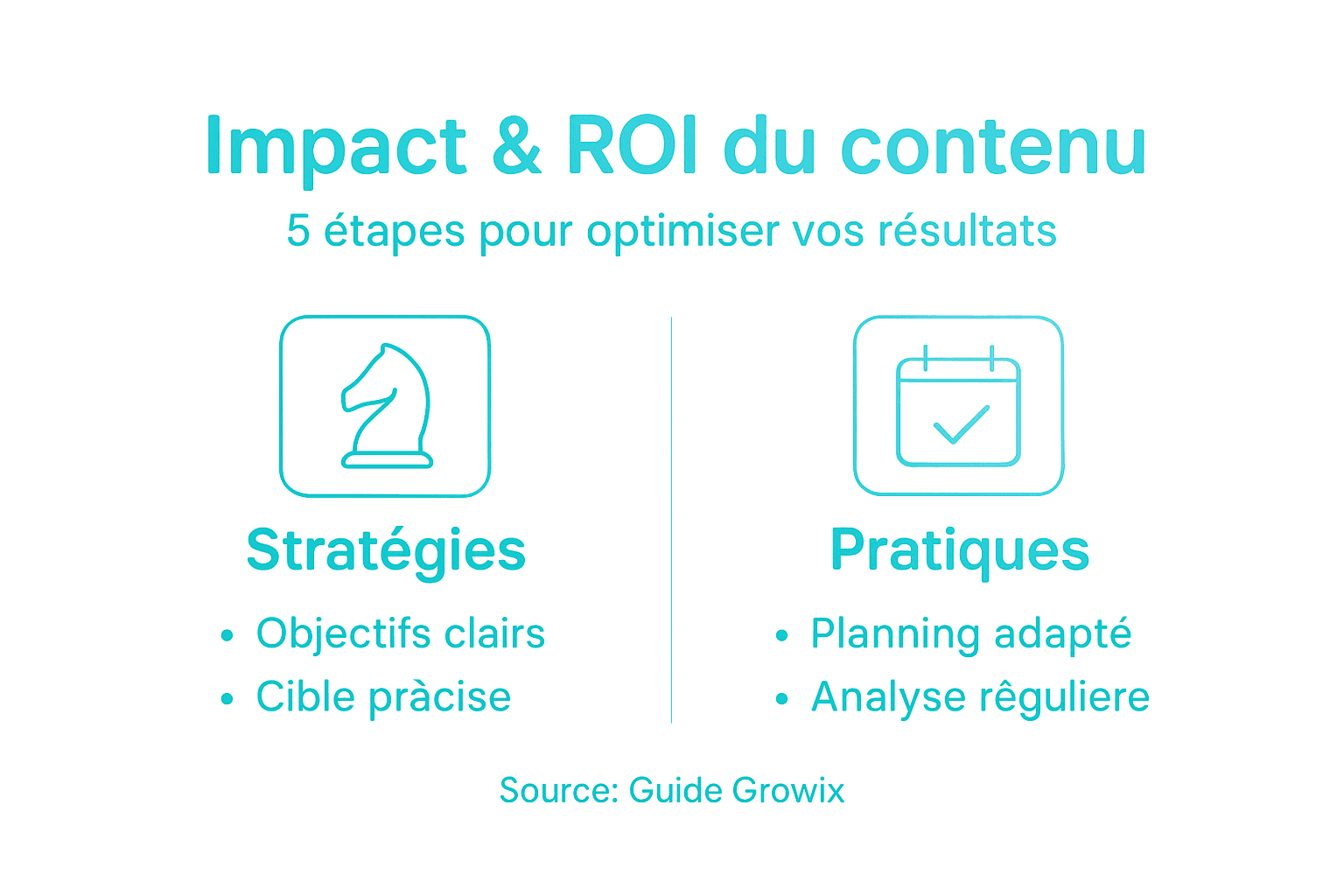 Impact & ROI du contenu
5 étapes pour optimiser vos résultats

Stratégies
• Objectifs clairs
• Cible pràcise

Pratiques
• Planning adapté
• Analyse rêguliere

Source: Guide Growix